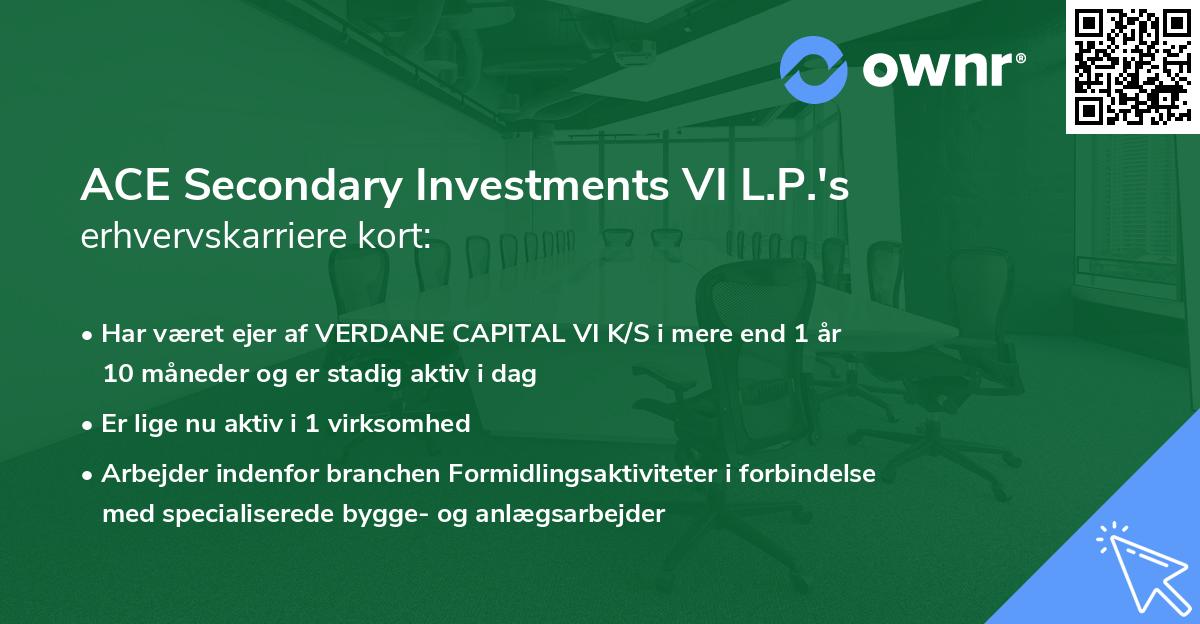 ownr®

ACE Secondary Investments VI L.P.'s erhvervskarriere kort:

• Har været ejer af VERDANE CAPITAL VI K/S i mere end 1 år 10 måneder og er stadig aktiv i dag

• Er lige nu aktiv i 1 virksomhed

• Arbejder indenfor branchen Formidlingsaktiviteter i forbindelse med specialiserede bygge- og anlægsarbejder